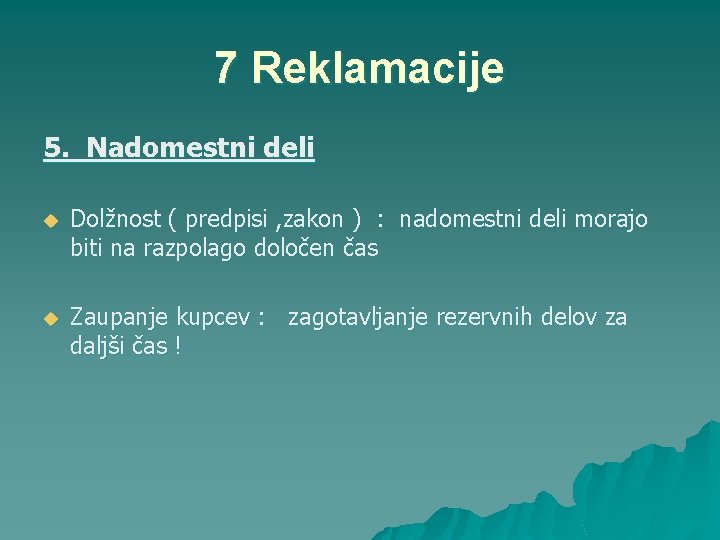 7 Reklamacije

5. Nadomestni deli

• Dolžnost ( predpisi ,zakon ) : nadomestni deli morajo biti na razpolago določen čas

• Zaupanje kupcev : zagotavljanje rezervnih delov za daljši čas !